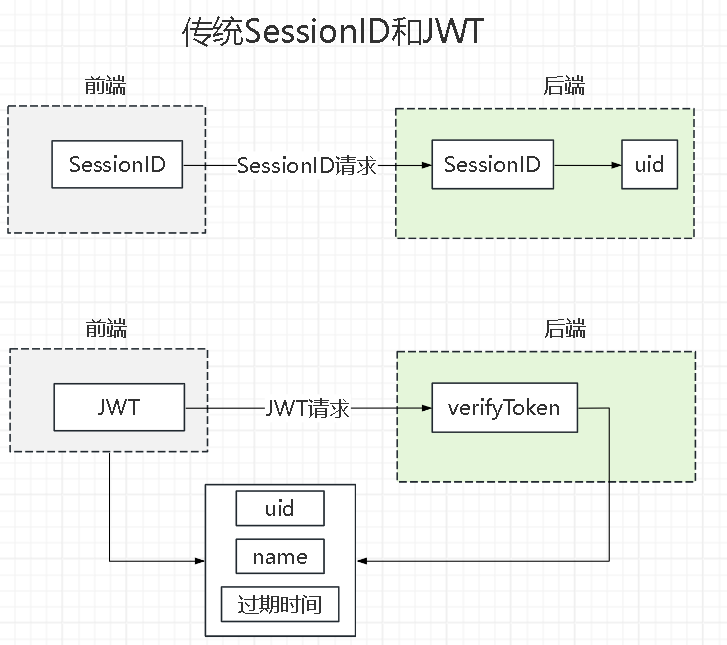 传统SessionID和JWT

前端

SessionID

SessionID请求

后端

SessionID

uid

前端

JWT

JWT请求

后端

verifyToken

uid

name

过期时间